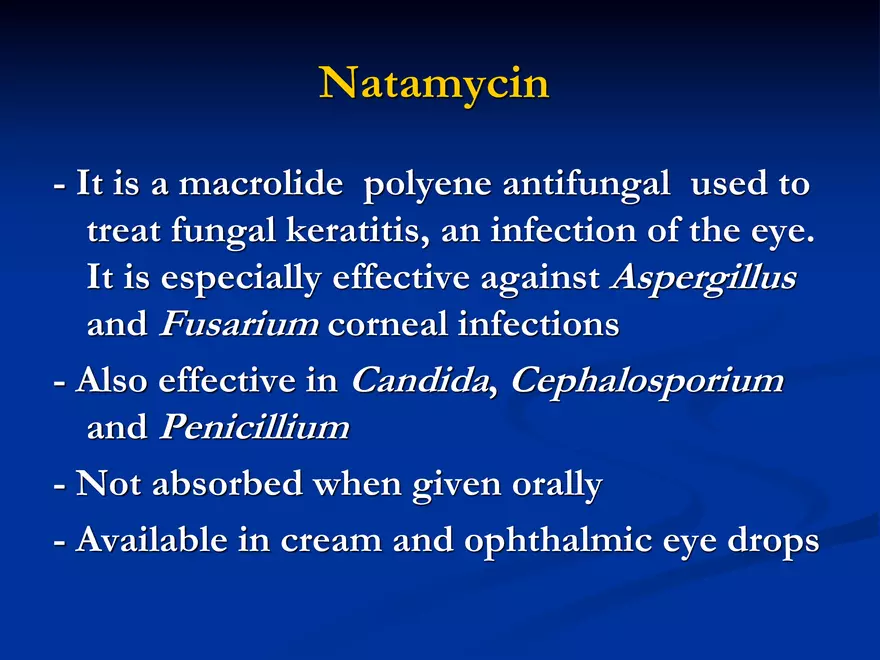 Natamycin

- It is a macrolide polyene antifungal used to treat fungal keratitis, an infection of the eye. It is especially effective against Aspergillus and Fusarium corneal infections

- Also effective in Candida, Cephalosporium and Penicillium

- Not absorbed when given orally

- Available in cream and ophthalmic eye drops